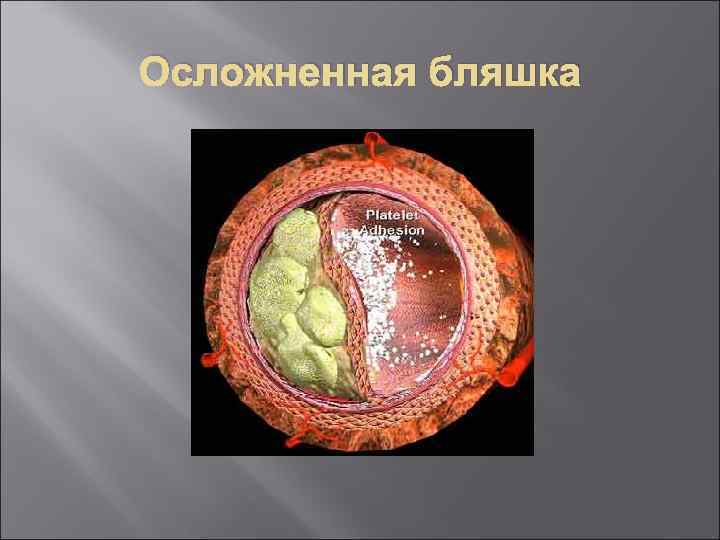 Осложненная бляшка

Platelet Adhesion